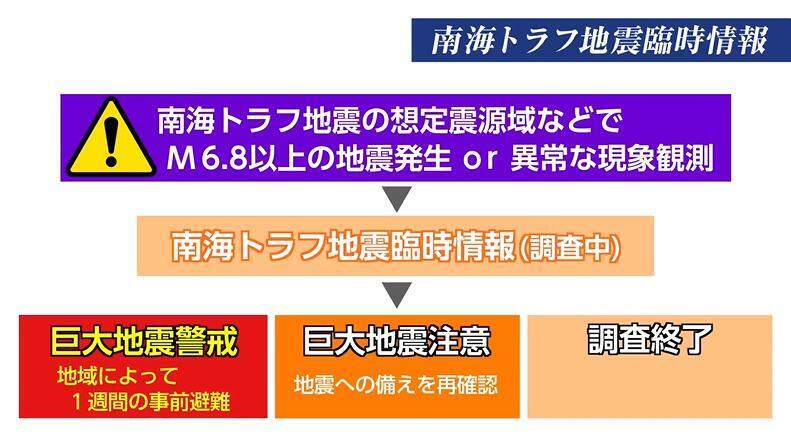 南海トラフ地震臨時情報

南海トラフ地震の想定震源域などで
M6.8以上の地震発生 or 異常な現象観測

南海トラフ地震臨時情報(調査中)

巨大地震警戒

地域によって
1週間の事前避難

巨大地震注意

地震への備えを再確認

調査終了